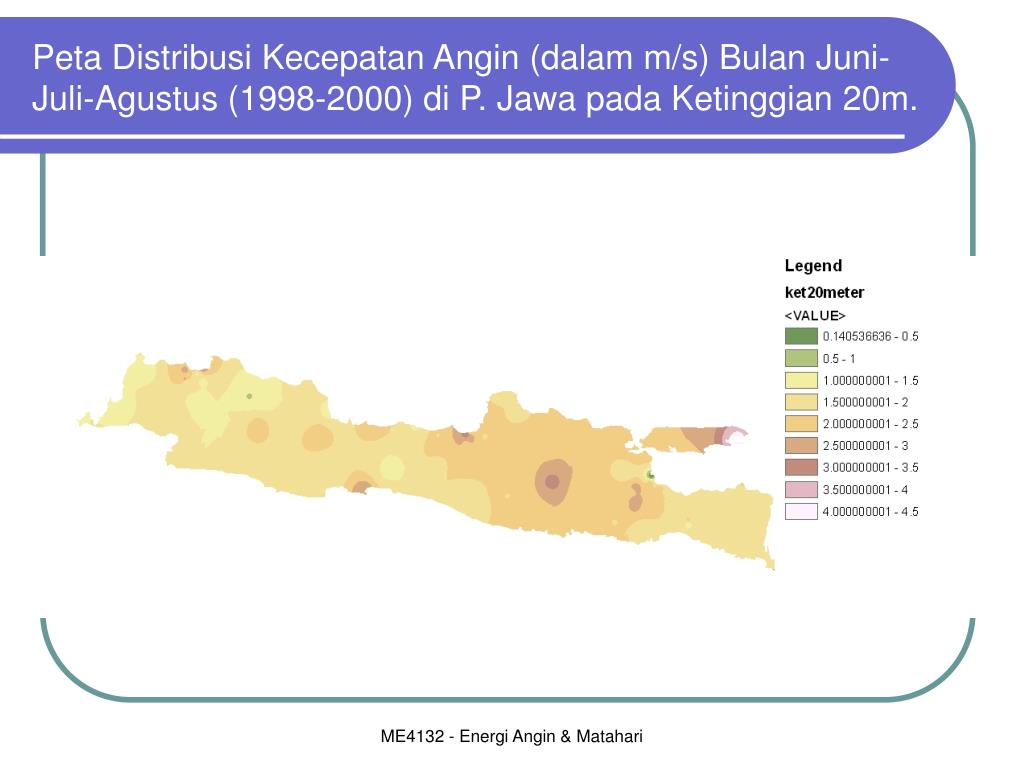 Peta Distribusi Kecepatan Angin (dalam m/s) Bulan Juni-Juli-Agustus (1998-2000) di P. Jawa pada Ketinggian 20m.

Legend
ket20meter
<VALUE>
0.140536636 - 0.5
0.5 - 1
1.000000001 - 1.5
1.500000001 - 2
2.000000001 - 2.5
2.500000001 - 3
3.000000001 - 3.5
3.500000001 - 4
4.000000001 - 4.5

ME4132 - Energi Angin & Matahari